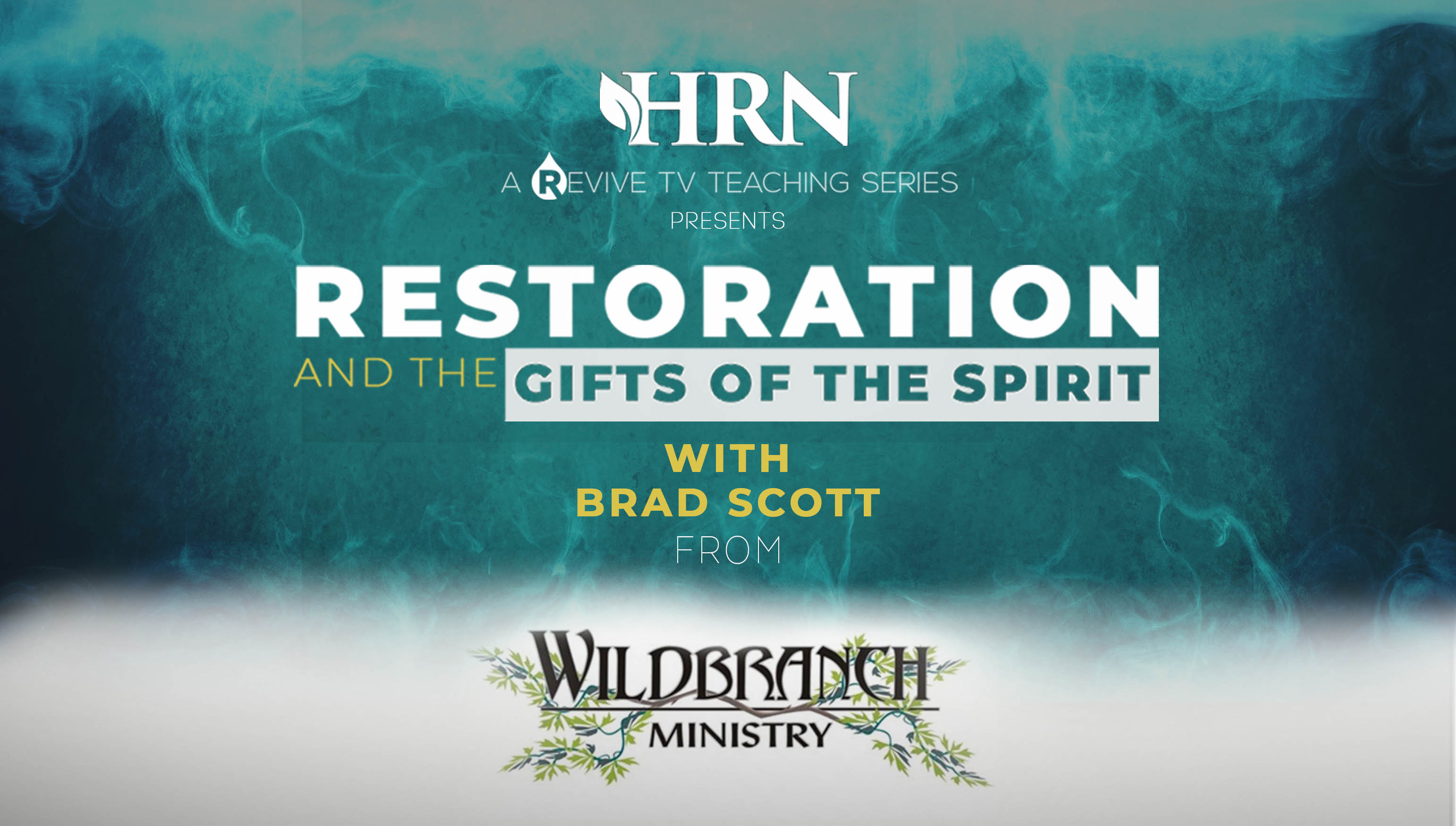 HRN

A REVIVE TV TEACHING SERIES

PRESENTS

RESTORATION

AND THE GIFTS OF THE SPIRIT

WITH
BRAD SCOTT
FROM

WILDBRANCH
MINISTRY